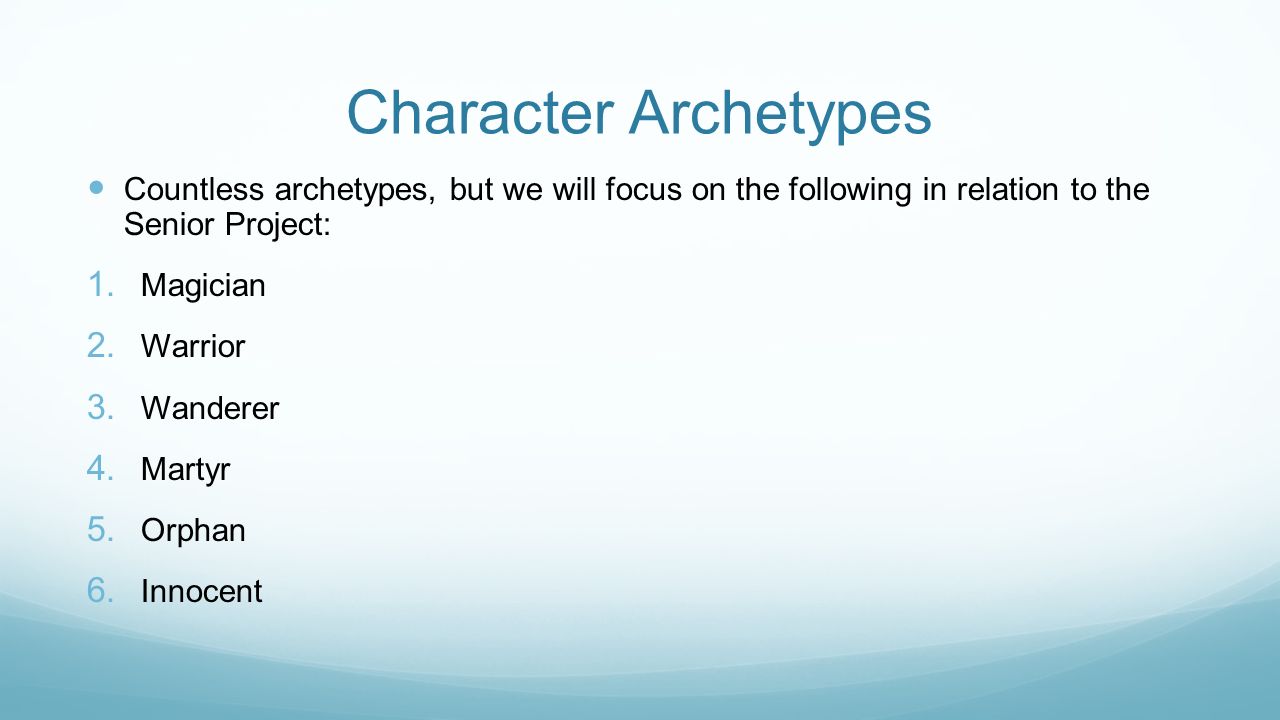 Character Archetypes

Countless archetypes, but we will focus on the following in relation to the Senior Project:

1. Magician
2. Warrior
3. Wanderer
4. Martyr
5. Orphan
6. Innocent